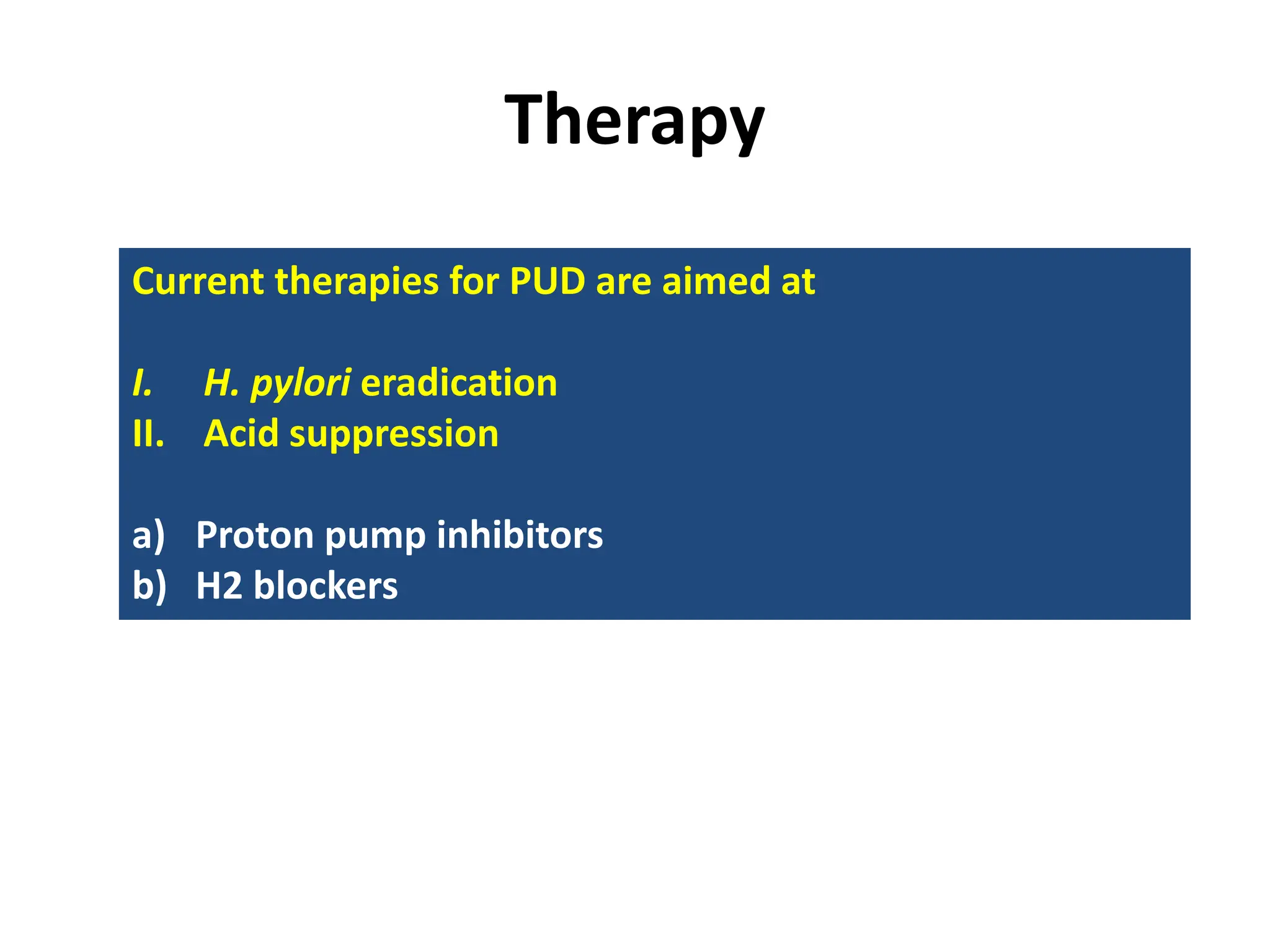 Therapy

Current therapies for PUD are aimed at

I. H. pylori eradication
II. Acid suppression

a) Proton pump inhibitors
b) H2 blockers